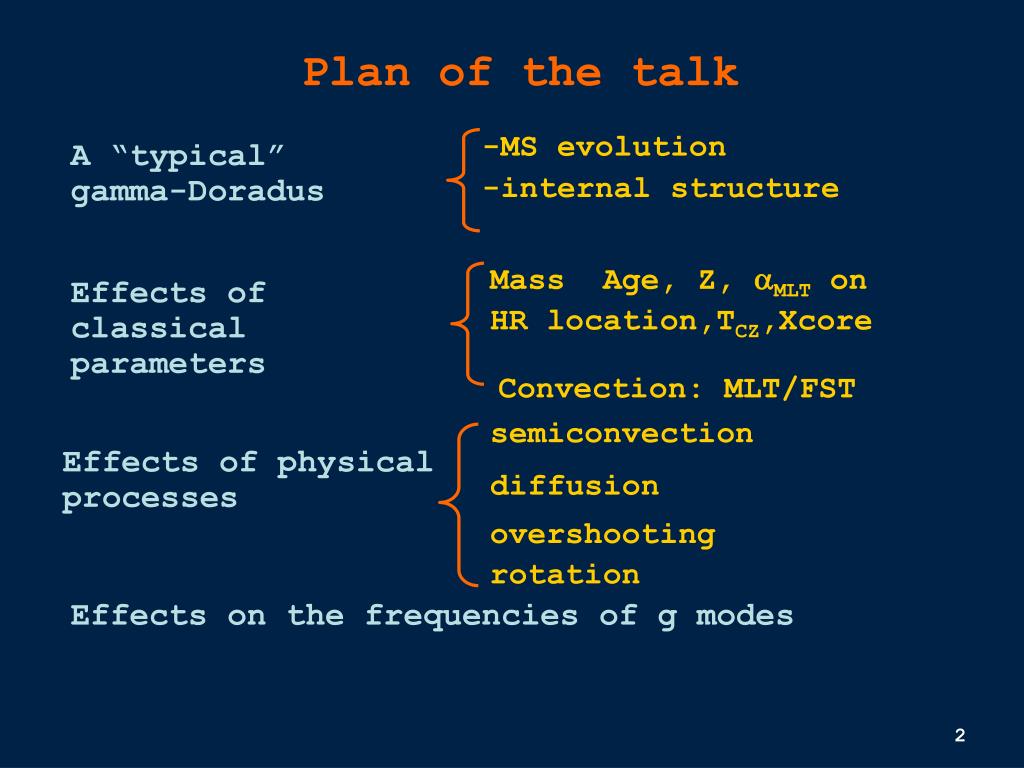 Plan of the talk

A “typical” gamma-Doradus

-MS evolution
-internal structure

Effects of classical parameters

Mass Age, Z, $\alpha_{MLT}$ on HR location,$T_{CZ}$,Xcore

Convection: MLT/FST

Effects of physical processes

semiconvection
diffusion
overshooting
rotation

Effects on the frequencies of g modes

2